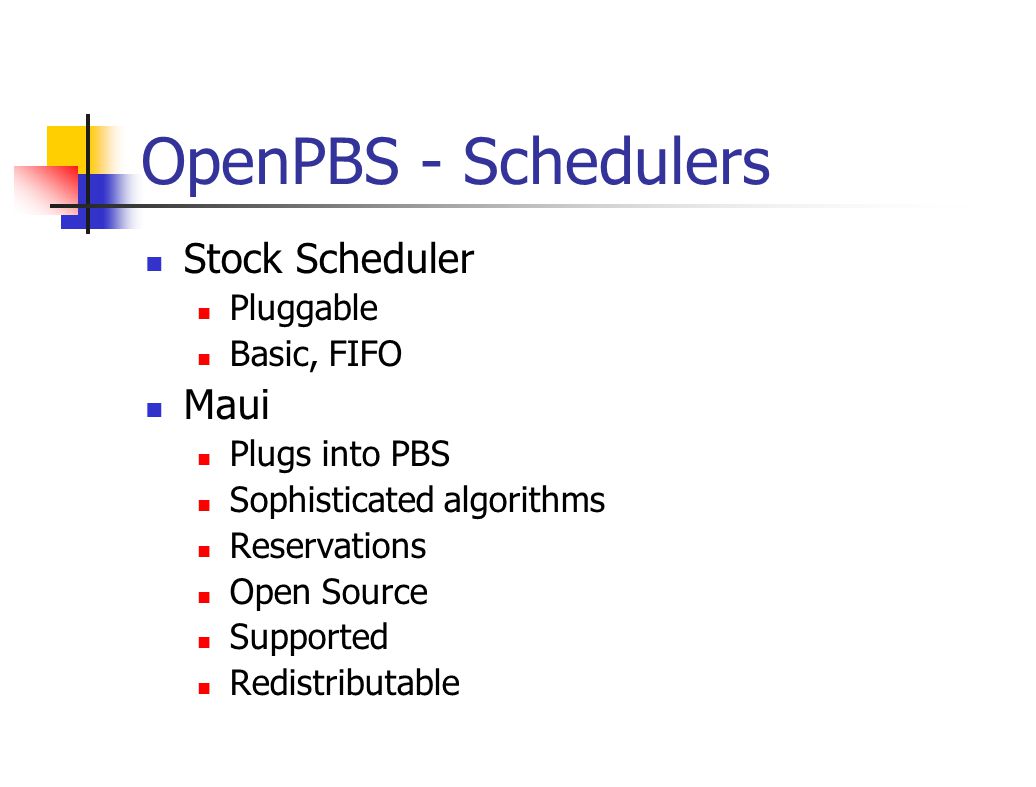 OpenPBS - Schedulers

- Stock Scheduler
  - Pluggable
  - Basic, FIFO
- Maui
  - Plugs into PBS
  - Sophisticated algorithms
  - Reservations
  - Open Source
  - Supported
  - Redistributable